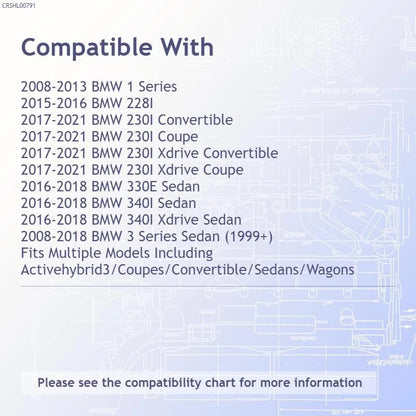 CRSHL00791

Compatible With

2008-2013 BMW 1 Series
2015-2016 BMW 228I
2017-2021 BMW 230I Convertible
2017-2021 BMW 230I Coupe
2017-2021 BMW 230I Xdrive Convertible
2017-2021 BMW 230I Xdrive Coupe
2016-2018 BMW 330E Sedan
2016-2018 BMW 340I Sedan
2016-2018 BMW 340I Xdrive Sedan
2008-2018 BMW 3 Series Sedan (1999+)
Fits Multiple Models Including Activehybrid3/Coupes/Convertible/Sedans/Wagons

Please see the compatibility chart for more information